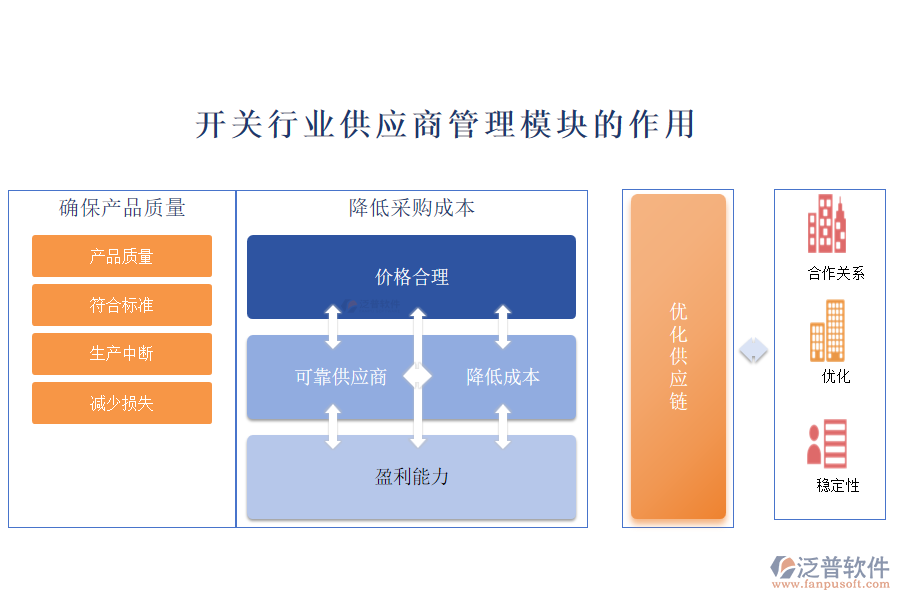 开关行业供应商管理模块的作用

确保产品质量

产品质量

符合标准

生产中断

减少损失

降低采购成本

价格合理

可靠供应商

降低成本

盈利能力

优化供应链

合作关系

优化

稳定性

泛普软件
www.fanpusoft.com